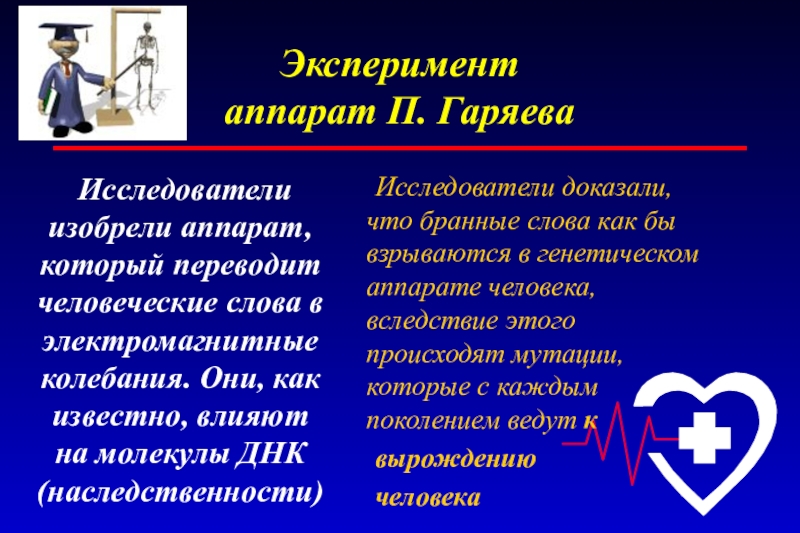 Эксперимент аппарат П. Гаряева

Исследователи изобрели аппарат, который переводит человеческие слова в электромагнитные колебания. Они, как известно, влияют на молекулы ДНК (наследственности)

Исследователи доказали, что бранные слова как бы взрываются в генетическом аппарате человека, вследствие этого происходят мутации, которые с каждым поколением ведут к вырождению человека